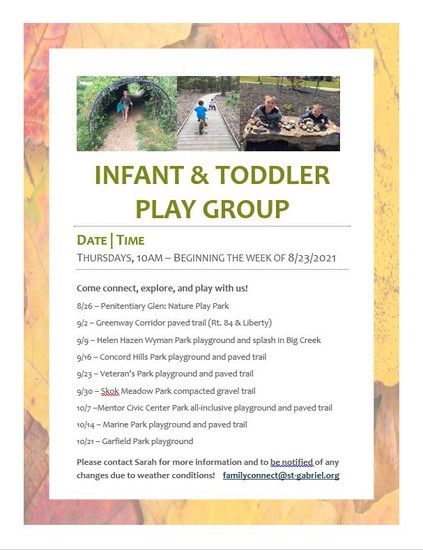 INFANT & TODDLER PLAY GROUP

DATE | TIME

THURSDAYS, 10AM – BEGINNING THE WEEK OF 8/23/2021

Come connect, explore, and play with us!

8/26 – Penitentiary Glen: Nature Play Park

9/2 – Greenway Corridor paved trail (Rt. 84 & Liberty)

9/9 – Helen Hazen Wyman Park playground and splash in Big Creek

9/16 – Concord Hills Park playground and paved trail

9/23 – Veteran's Park playground and paved trail

9/30 – Skok Meadow Park compacted gravel trail

10/7 –Mentor Civic Center Park all-inclusive playground and paved trail

10/14 – Marine Park playground and paved trail

10/21 – Garfield Park playground

Please contact Sarah for more information and to be notified of any changes due to weather conditions! familyconnect@st-gabriel.org